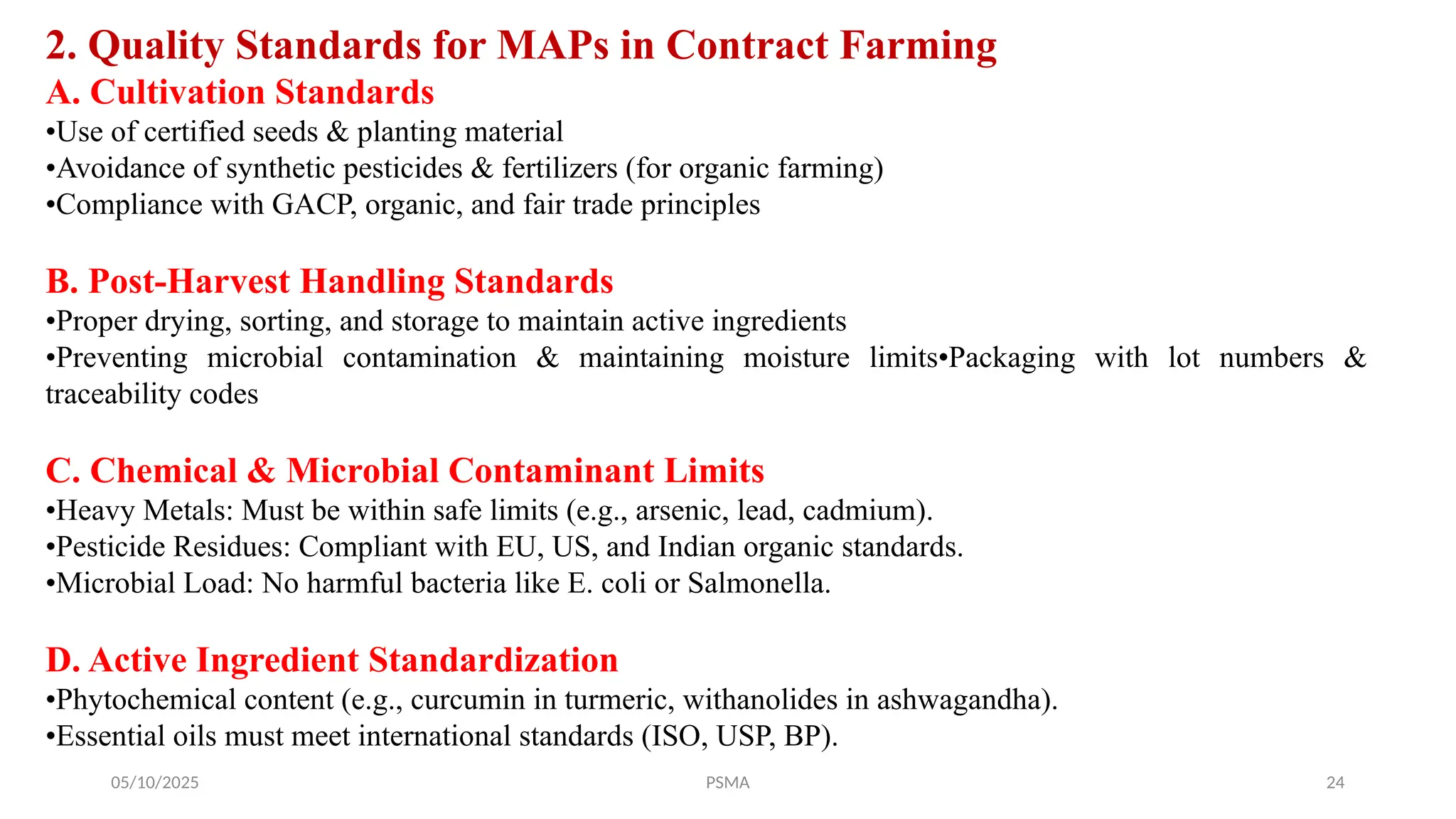 2. Quality Standards for MAPs in Contract Farming

A. Cultivation Standards

•Use of certified seeds & planting material
•Avoidance of synthetic pesticides & fertilizers (for organic farming)
•Compliance with GACP, organic, and fair trade principles

B. Post-Harvest Handling Standards

•Proper drying, sorting, and storage to maintain active ingredients
•Preventing microbial contamination & maintaining moisture limits•Packaging with lot numbers & traceability codes

C. Chemical & Microbial Contaminant Limits

•Heavy Metals: Must be within safe limits (e.g., arsenic, lead, cadmium).
•Pesticide Residues: Compliant with EU, US, and Indian organic standards.
•Microbial Load: No harmful bacteria like E. coli or Salmonella.

D. Active Ingredient Standardization

•Phytochemical content (e.g., curcumin in turmeric, withanolides in ashwagandha).
•Essential oils must meet international standards (ISO, USP, BP).

05/10/2025 PSMA 24